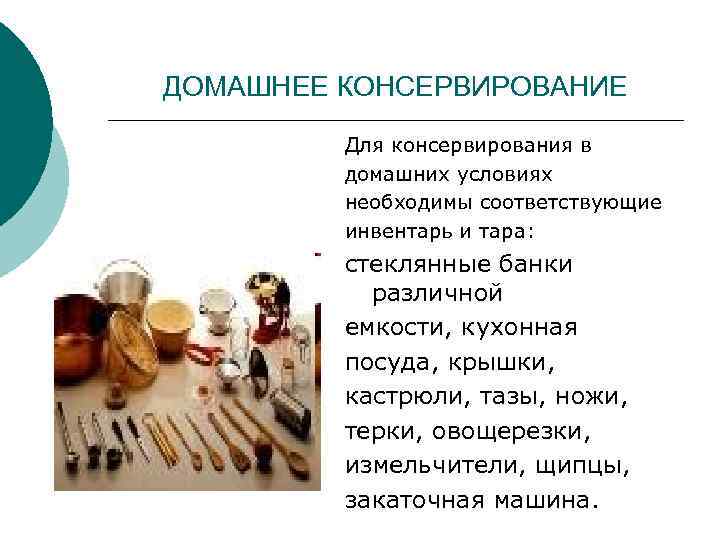 ДОМАШНЕЕ КОНСЕРВИРОВАНИЕ

Для консервирования в домашних условиях необходимы соответствующие инвентарь и тара:

стеклянные банки различной емкости, кухонная посуда, крышки, кастрюли, тазы, ножи, терки, овощерезки, измельчители, щипцы, закаточная машина.